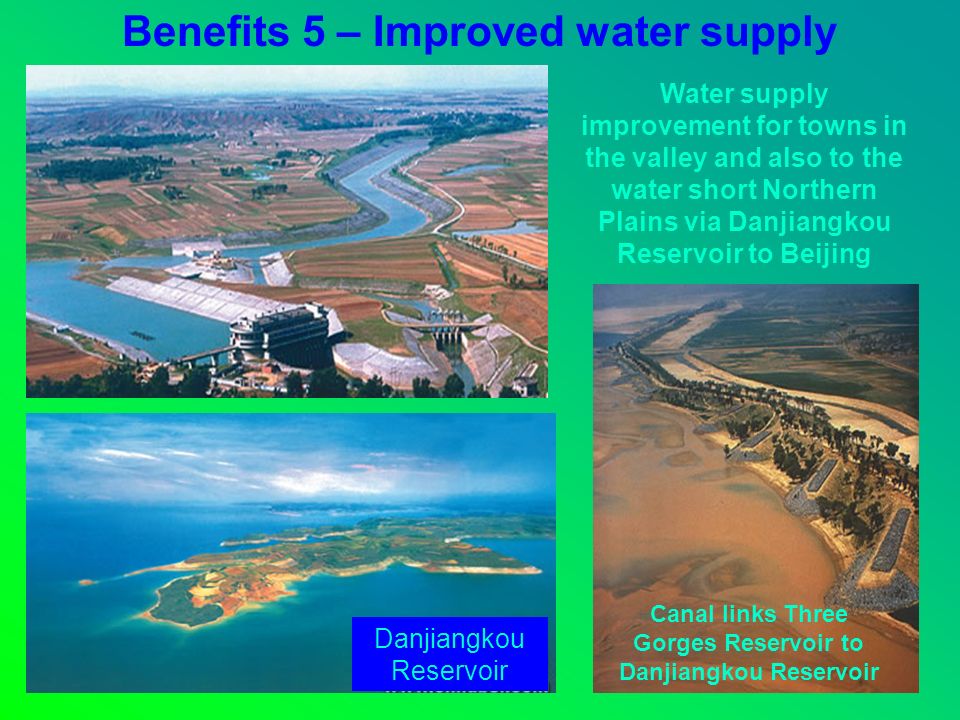 Benefits 5 – Improved water supply

Water supply improvement for towns in the valley and also to the water short Northern Plains via Danjiangkou Reservoir to Beijing

Danjiangkou Reservoir

Canal links Three Gorges Reservoir to Danjiangkou Reservoir